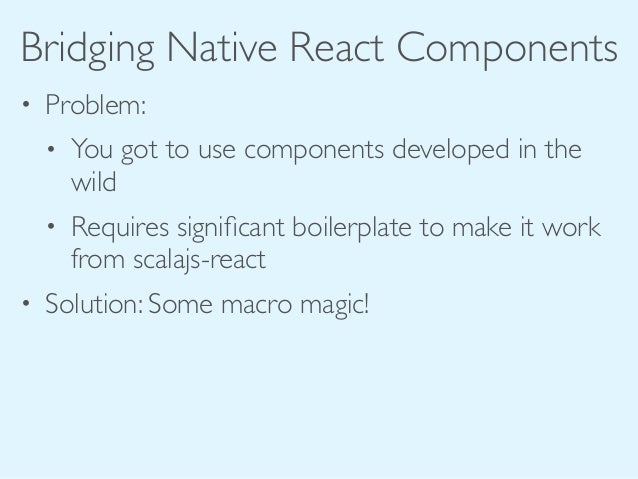 Bridging Native React Components

• Problem:

• You got to use components developed in the wild

• Requires significant boilerplate to make it work from scalajs-react

• Solution: Some macro magic!